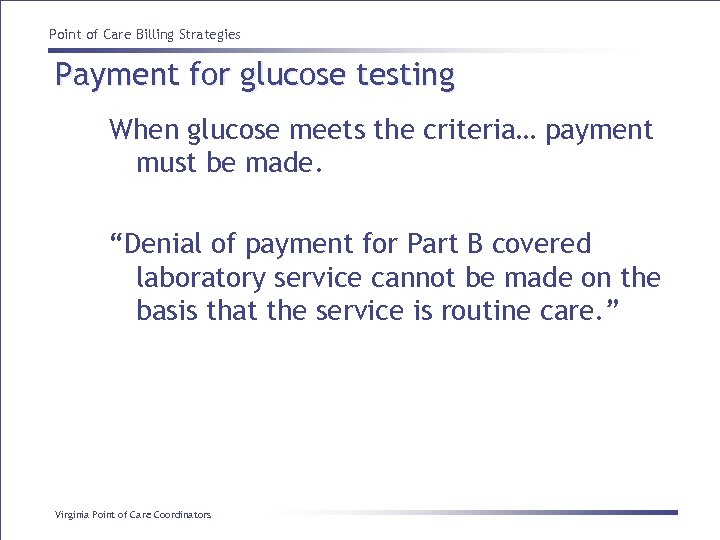 Point of Care Billing Strategies

Payment for glucose testing

When glucose meets the criteria… payment must be made.

“Denial of payment for Part B covered laboratory service cannot be made on the basis that the service is routine care.”

Virginia Point of Care Coordinators